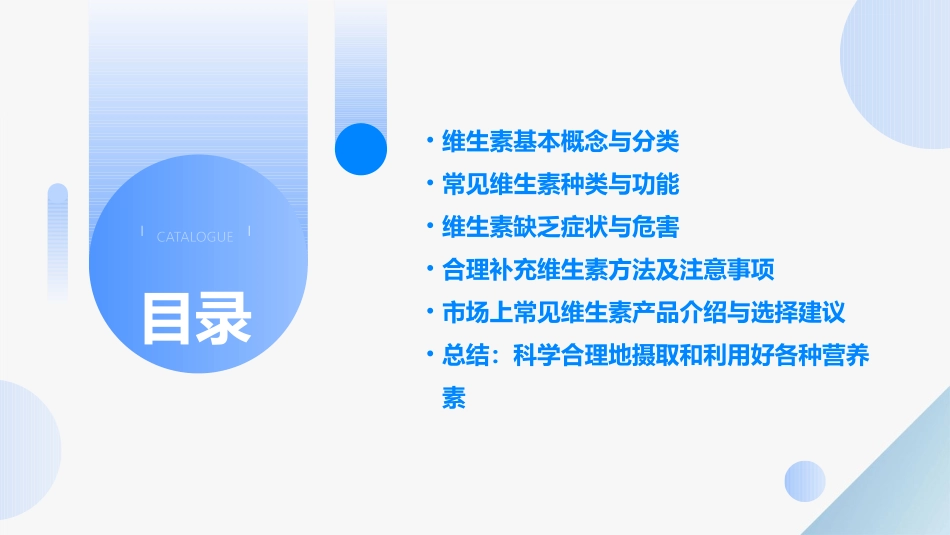 CATALOGUE

目录

• 维生素基本概念与分类
• 常见维生素种类与功能
• 维生素缺乏症状与危害
• 合理补充维生素方法及注意事项
• 市场上常见维生素产品介绍与选择建议
• 总结：科学合理地摄取和利用好各种营养素